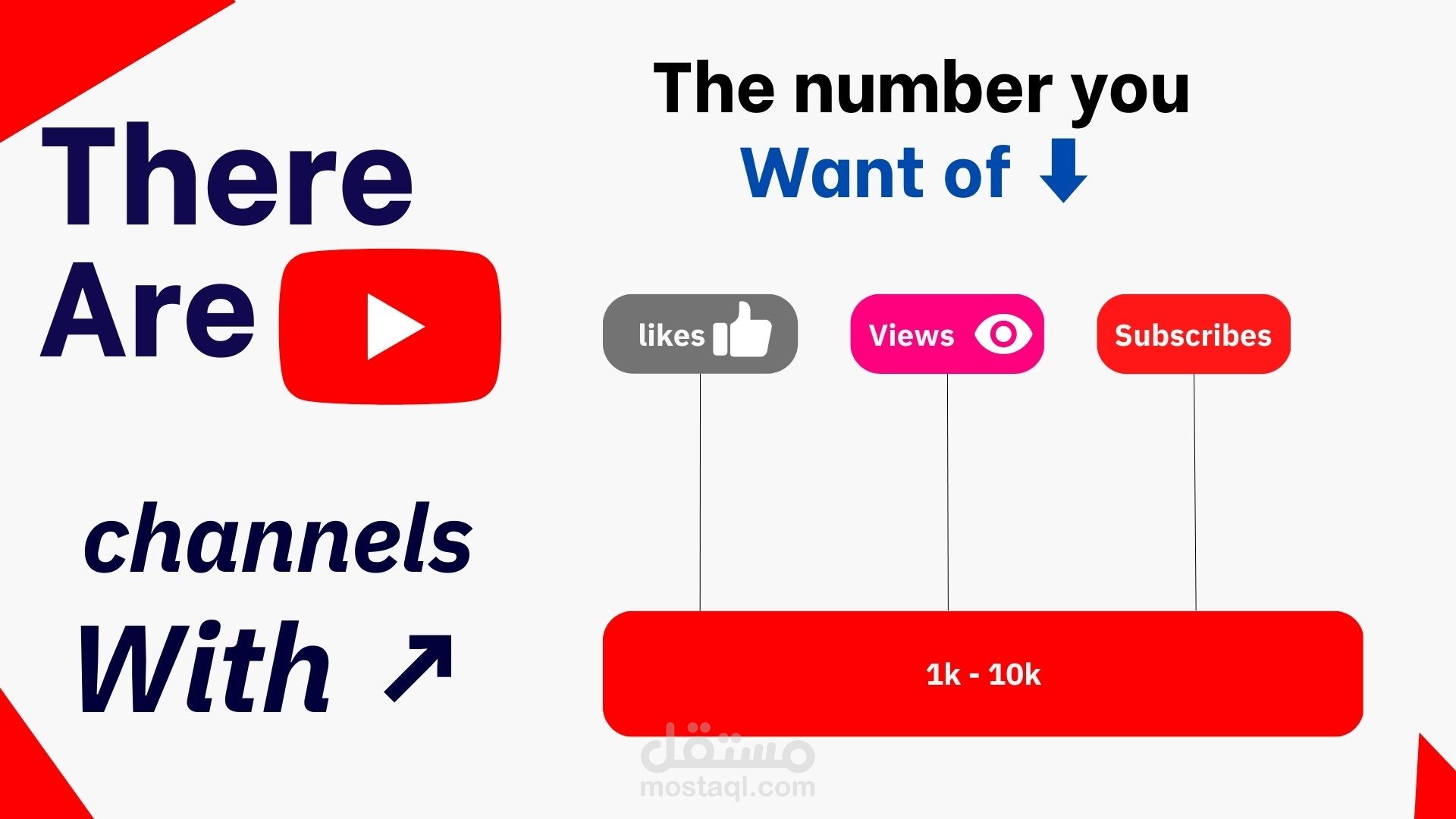 There Are

channels With ↗

The number you Want of ⬇

likes

Views

Subscribes

1k - 10k

مستقل
mostaql.com